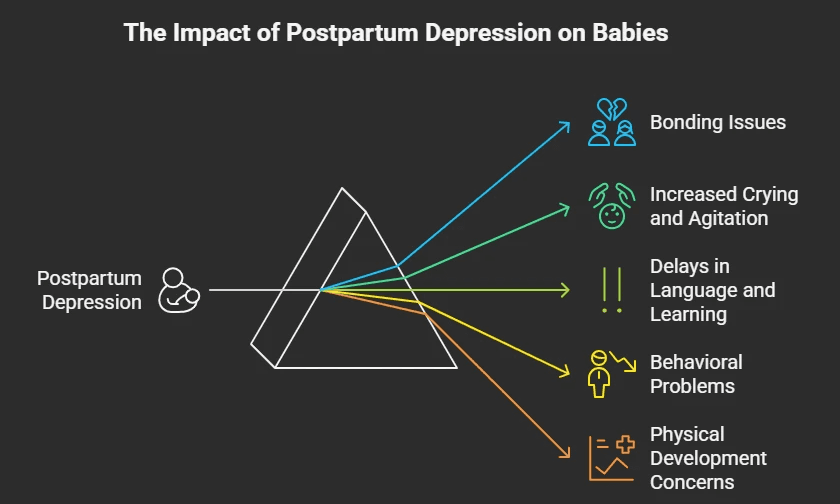 The Impact of Postpartum Depression on Babies

Postpartum Depression

Bonding Issues

Increased Crying and Agitation

Delays in Language and Learning

Behavioral Problems

Physical Development Concerns